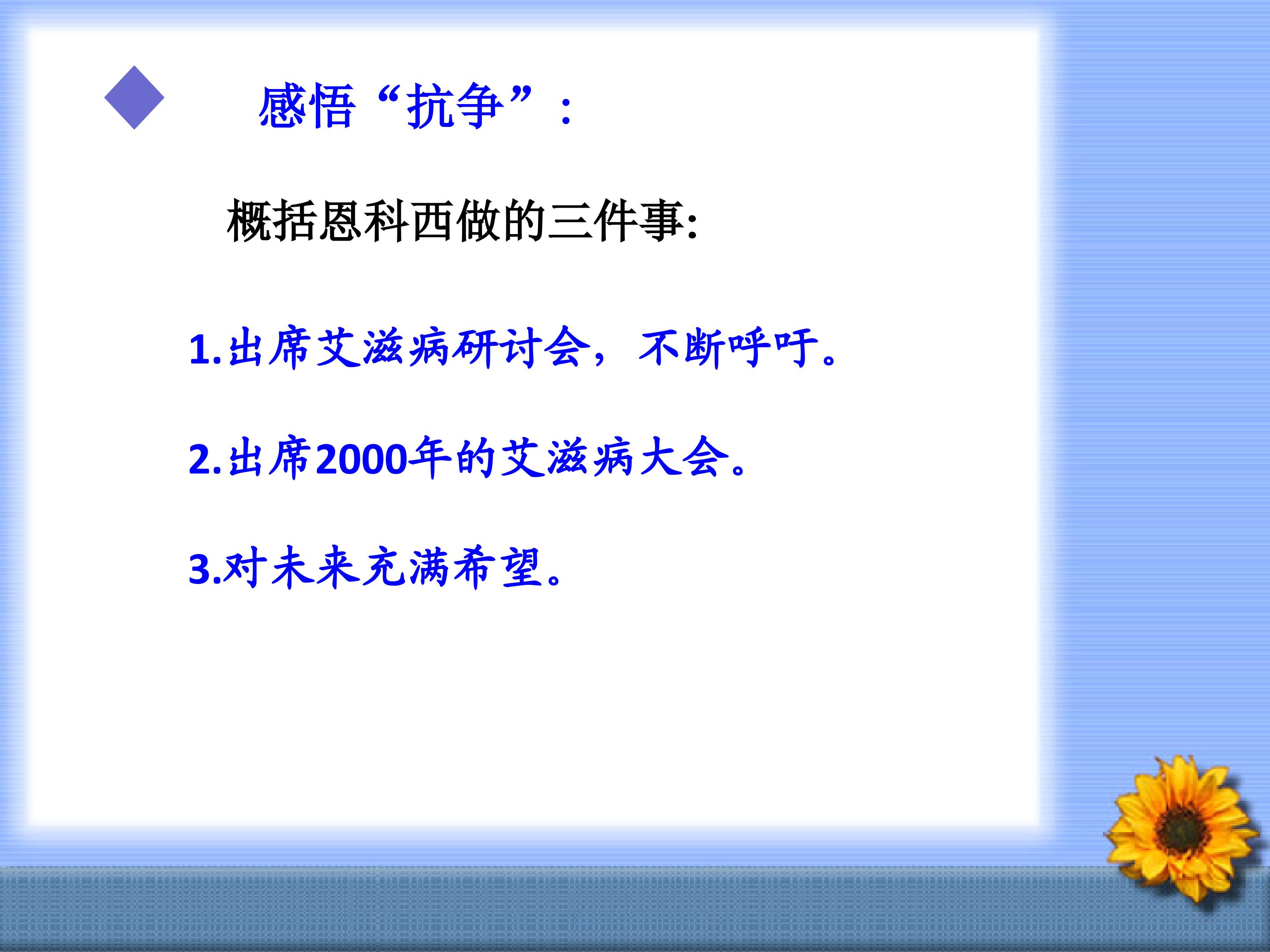 感悟“抗争”：

概括恩科西做的三件事:

1.出席艾滋病研讨会，不断呼吁。

2.出席2000年的艾滋病大会。

3.对未来充满希望。